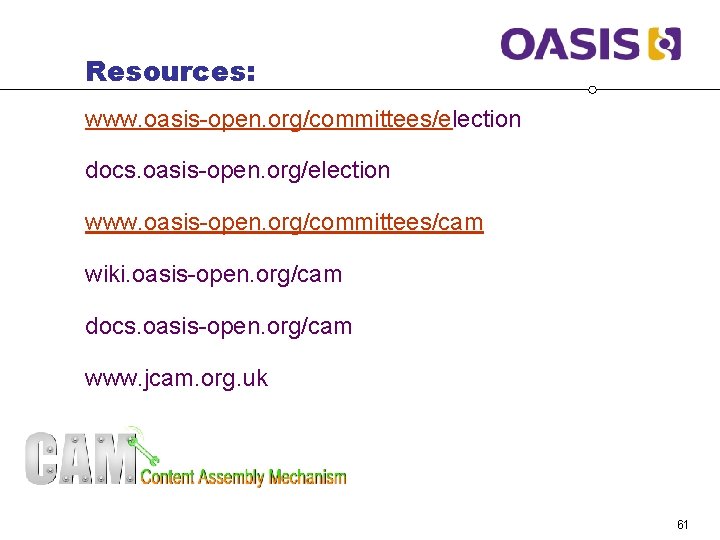 OASIS

Resources:

www.oasis-open.org/committees/election

docs.oasis-open.org/election

www.oasis-open.org/committees/cam

wiki.oasis-open.org/cam

docs.oasis-open.org/cam

www.jcam.org.uk

CAM Content Assembly Mechanism

61